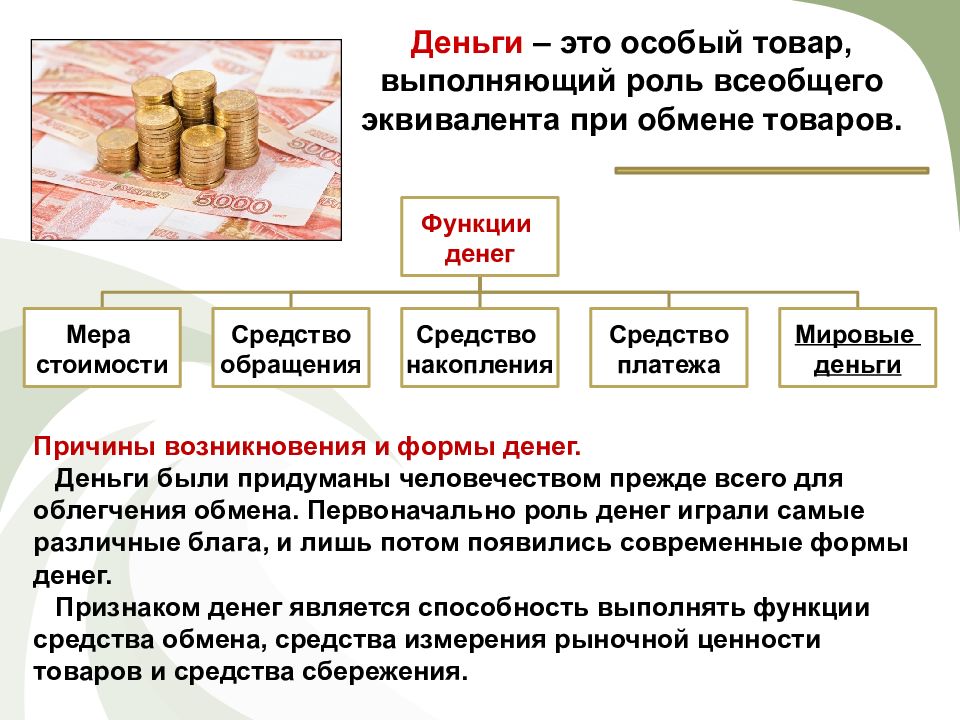 5000

Деньги – это особый товар, выполняющий роль всеобщего эквивалента при обмене товаров.

Функции денег

Мера стоимости

Средство обращения

Средство накопления

Средство платежа

Мировые деньги

Причины возникновения и формы денег.
Деньги были придуманы человечеством прежде всего для облегчения обмена. Первоначально роль денег играли самые различные блага, и лишь потом появились современные формы денег.
Признаком денег является способность выполнять функции средства обмена, средства измерения рыночной ценности товаров и средства сбережения.